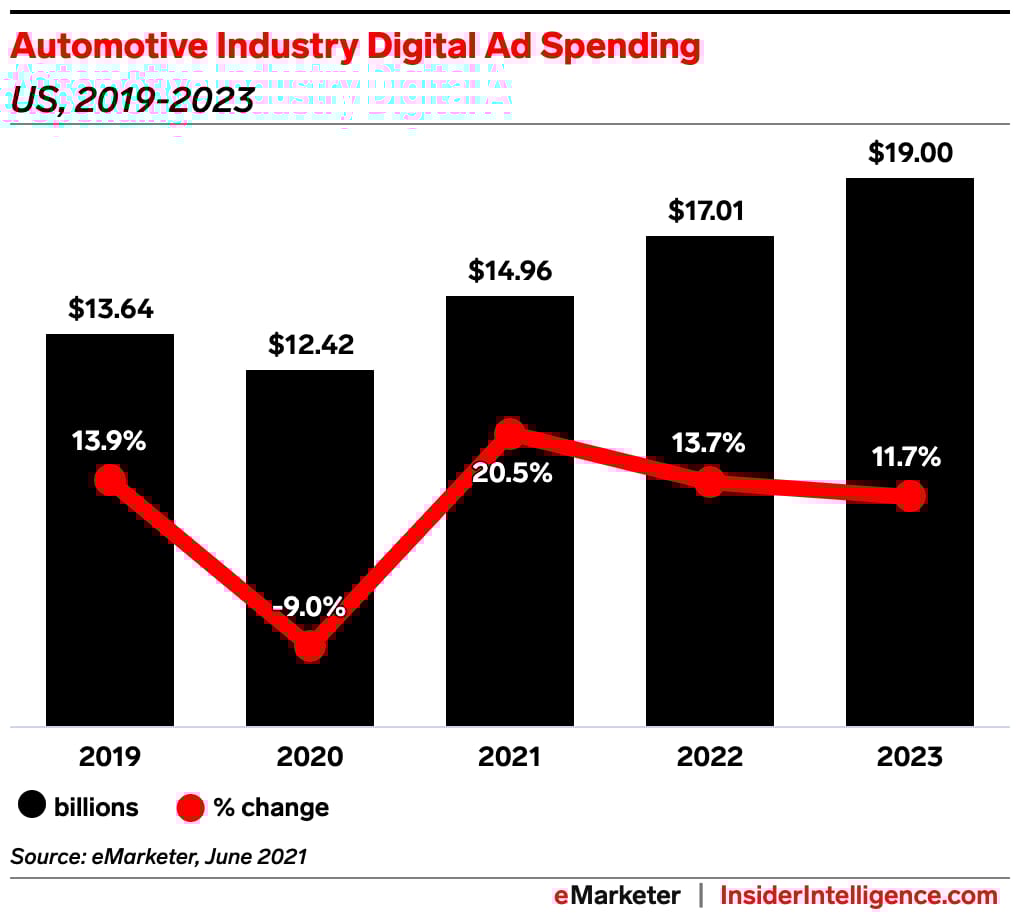 Automotive Industry Digital Ad Spending
US, 2019-2023

$13.64
$12.42
$14.96
$17.01
$19.00

13.9%
-9.0%
20.5%
13.7%
11.7%

2019
2020
2021
2022
2023

billions
% change

Source: eMarketer, June 2021

eMarketer | InsiderIntelligence.com